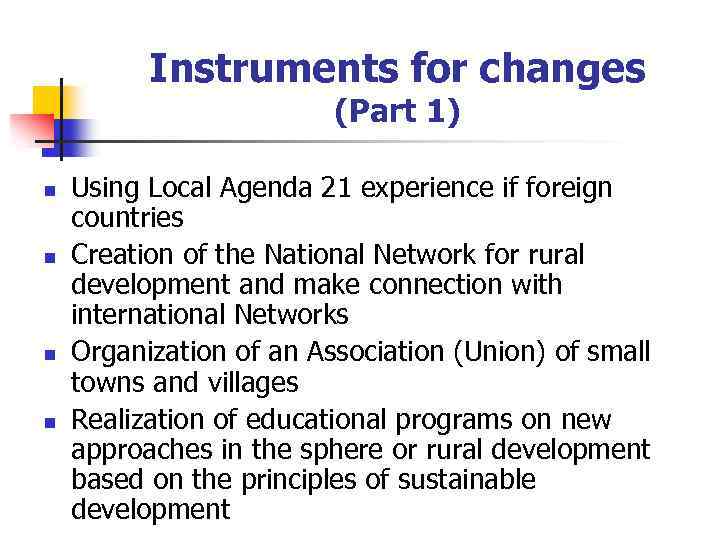 Instruments for changes
(Part 1)

- Using Local Agenda 21 experience if foreign countries
- Creation of the National Network for rural development and make connection with international Networks
- Organization of an Association (Union) of small towns and villages
- Realization of educational programs on new approaches in the sphere or rural development based on the principles of sustainable development